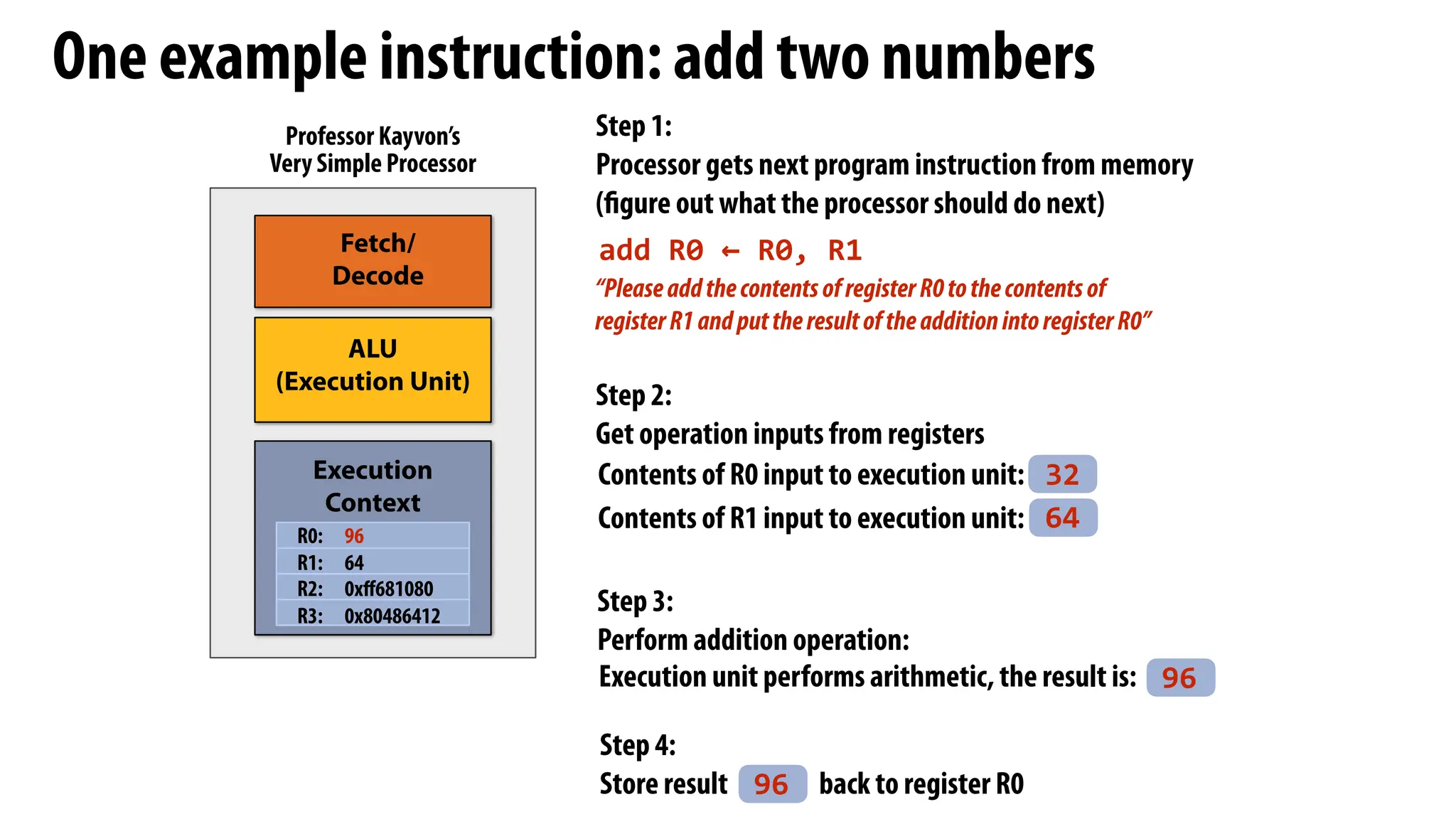 One example instruction: add two numbers

Professor Kayvon's Very Simple Processor

Fetch/ Decode

ALU (Execution Unit)

Execution Context

R0: 96
R1: 64
R2: 0xff681080
R3: 0x80486412

Step 1:
Processor gets next program instruction from memory (figure out what the processor should do next)

add R0 ← R0, R1

"Please add the contents of register R0 to the contents of register R1 and put the result of the addition into register R0"

Step 2:
Get operation inputs from registers
Contents of R0 input to execution unit: 32
Contents of R1 input to execution unit: 64

Step 3:
Perform addition operation:
Execution unit performs arithmetic, the result is: 96

Step 4:
Store result 96 back to register R0